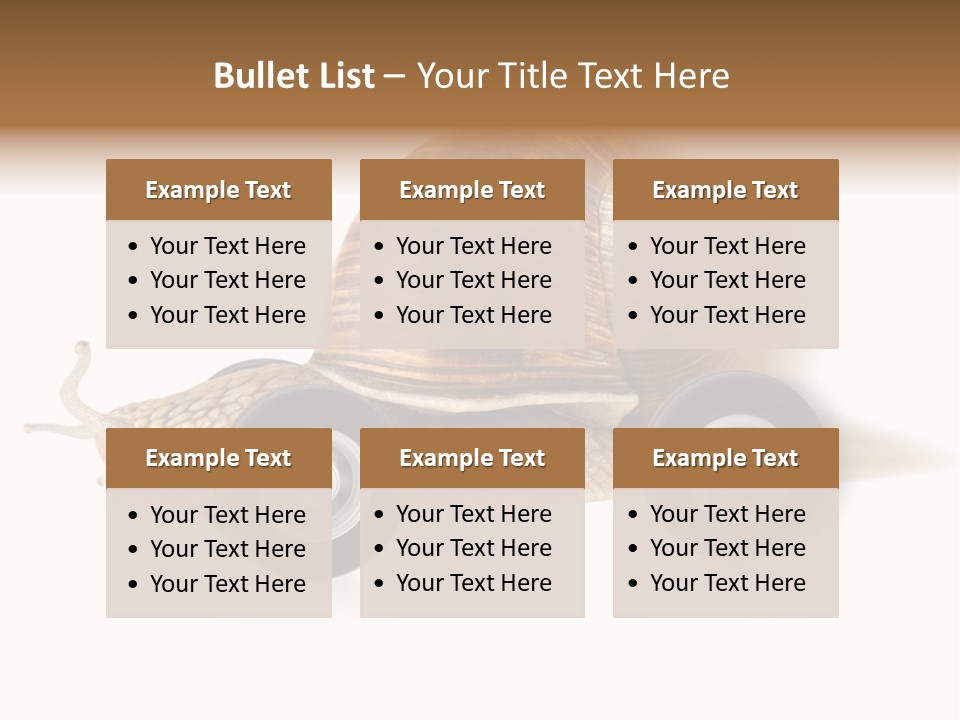 Bullet List – Your Title Text Here

Example Text
• Your Text Here
• Your Text Here
• Your Text Here

Example Text
• Your Text Here
• Your Text Here
• Your Text Here

Example Text
• Your Text Here
• Your Text Here
• Your Text Here

Example Text
• Your Text Here
• Your Text Here
• Your Text Here

Example Text
• Your Text Here
• Your Text Here
• Your Text Here

Example Text
• Your Text Here
• Your Text Here
• Your Text Here